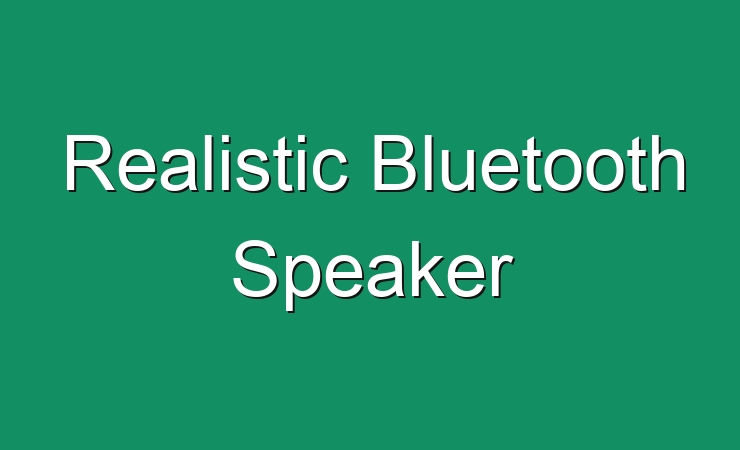 Realistic Bluetooth Speaker